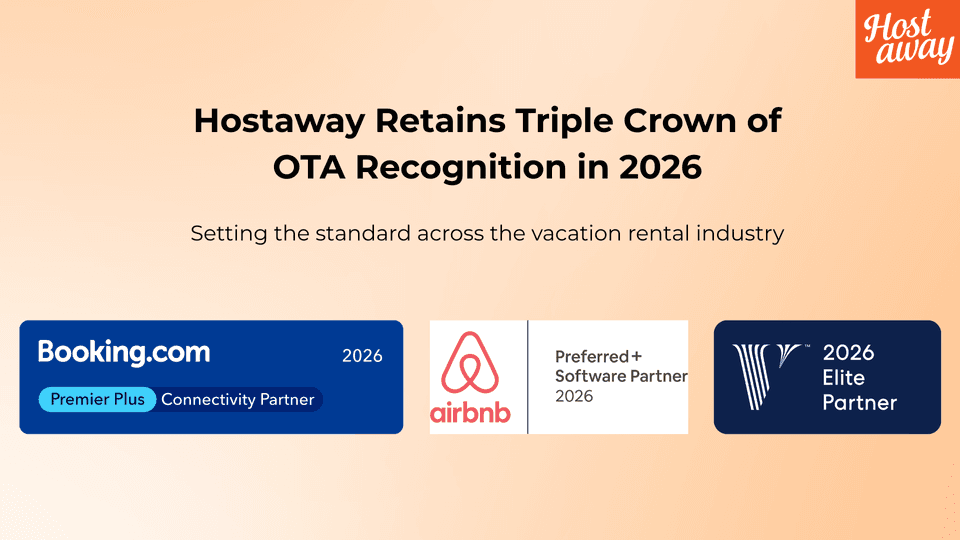 Host away

Hostaway Retains Triple Crown of OTA Recognition in 2026

Setting the standard across the vacation rental industry

Booking.com 2026
Premier Plus Connectivity Partner

airbnb
Preferred+ Software Partner 2026

2026 Elite Partner